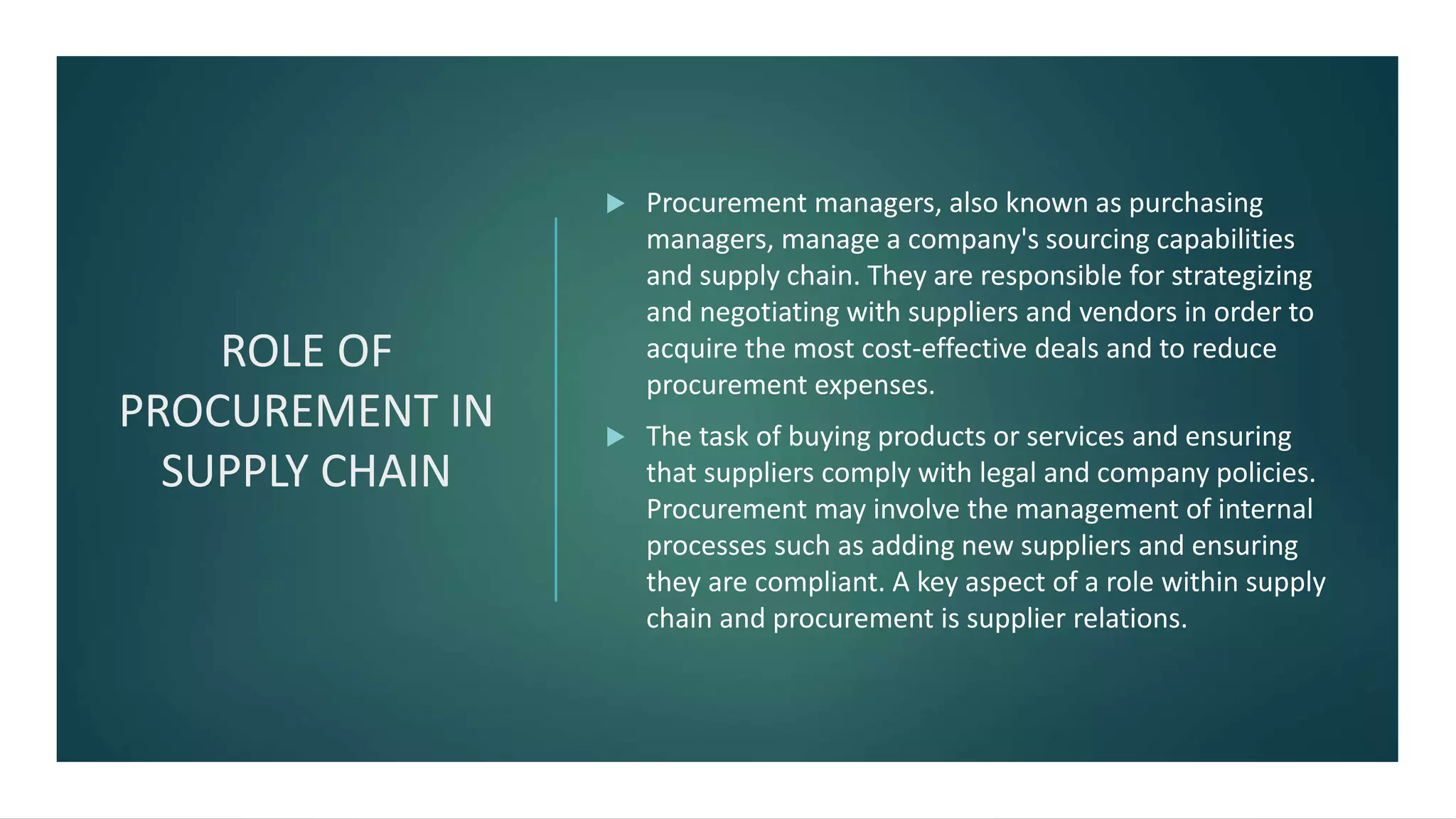 ROLE OF PROCUREMENT IN SUPPLY CHAIN

▶ Procurement managers, also known as purchasing managers, manage a company's sourcing capabilities and supply chain. They are responsible for strategizing and negotiating with suppliers and vendors in order to acquire the most cost-effective deals and to reduce procurement expenses.

▶ The task of buying products or services and ensuring that suppliers comply with legal and company policies. Procurement may involve the management of internal processes such as adding new suppliers and ensuring they are compliant. A key aspect of a role within supply chain and procurement is supplier relations.